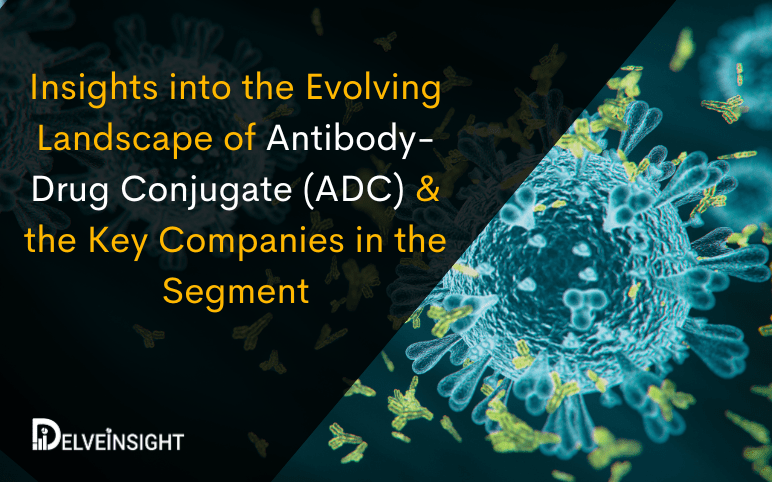 Insights into the Evolving Landscape of Antibody-Drug Conjugate (ADC) & the Key Companies in the Segment

DELVEINSIGHT